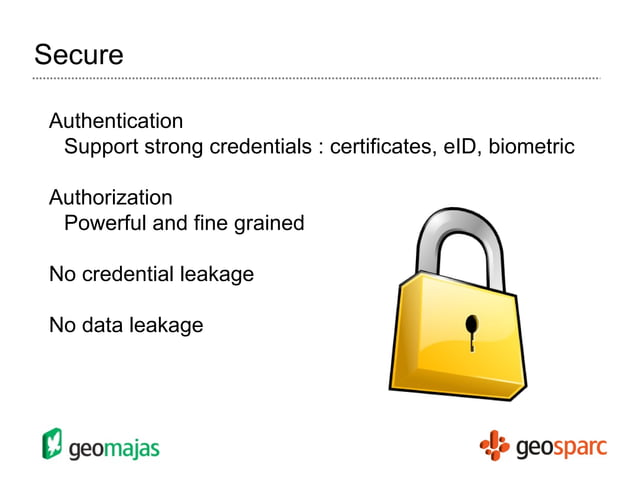 Secure

Authentication
Support strong credentials : certificates, eID, biometric

Authorization
Powerful and fine grained

No credential leakage

No data leakage

geomajas

geosparc